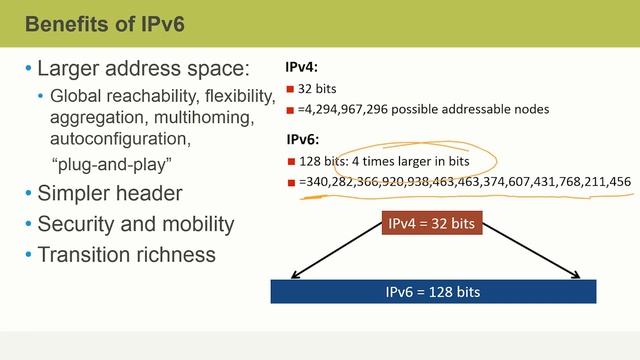 Benefits of IPv6

• Larger address space:
  • Global reachability, flexibility, aggregation, multihoming, autoconfiguration, "plug-and-play"
• Simpler header
• Security and mobility
• Transition richness

IPv4:
■ 32 bits
■ =4,294,967,296 possible addressable nodes

IPv6:
■ 128 bits: 4 times larger in bits
■ =340,282,366,920,938,463,463,374,607,431,768,211,456

IPv4 = 32 bits

IPv6 = 128 bits